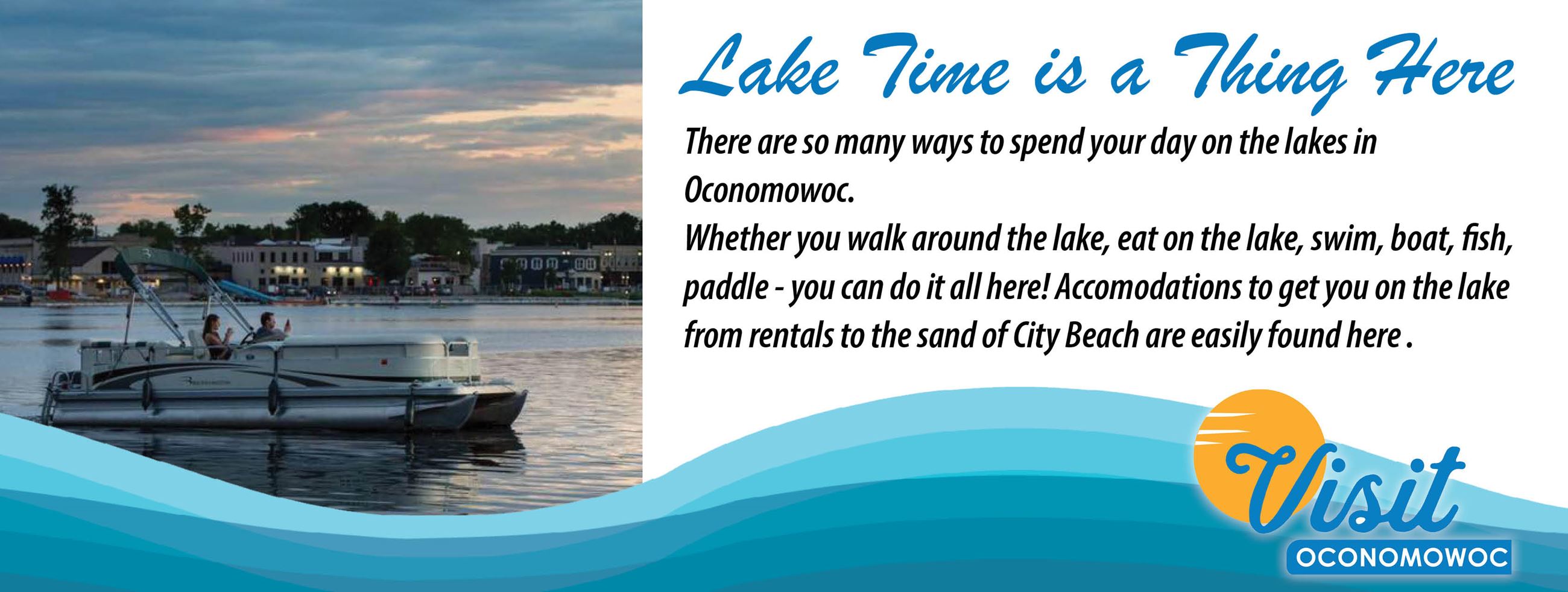 Lake Time is a Thing Here

There are so many ways to spend your day on the lakes in Oconomowoc.
Whether you walk around the lake, eat on the lake, swim, boat, fish, paddle - you can do it all here! Accomodations to get you on the lake from rentals to the sand of City Beach are easily found here .

Visit
OCONOMOWOC